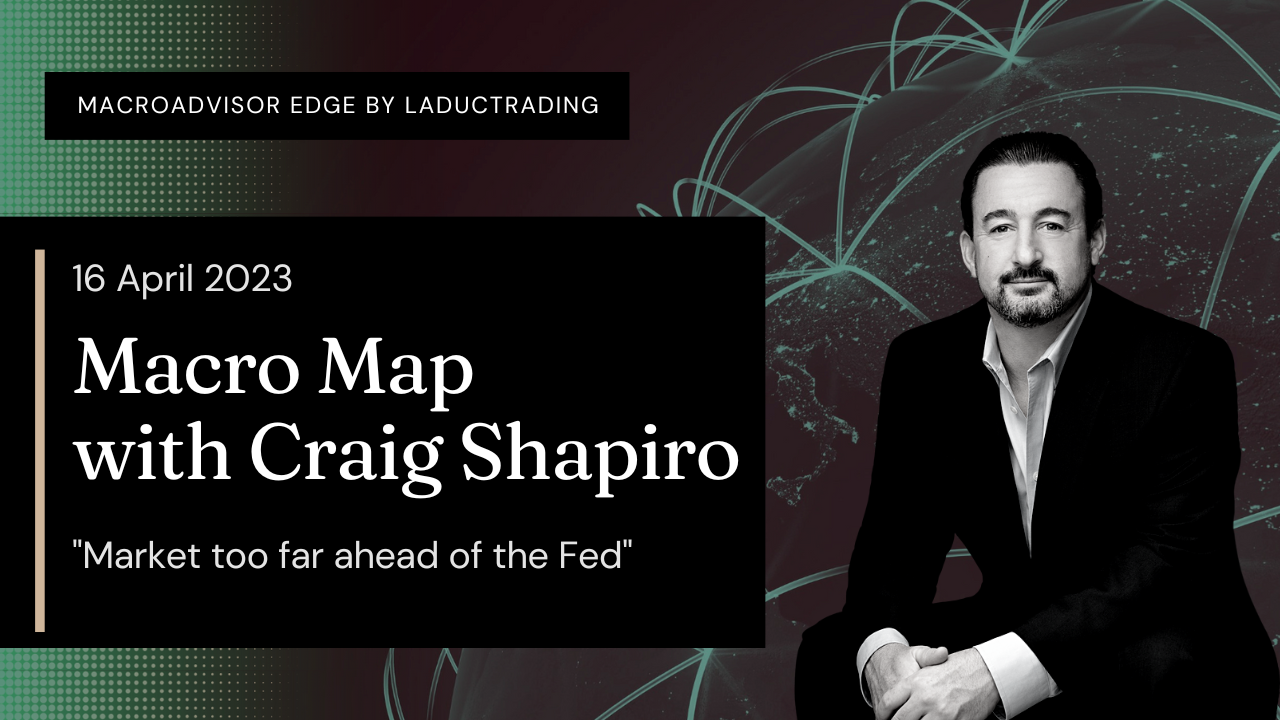 MACROADVISOR EDGE BY LADUCTRADING

16 April 2023

Macro Map with Craig Shapiro

"Market too far ahead of the Fed"